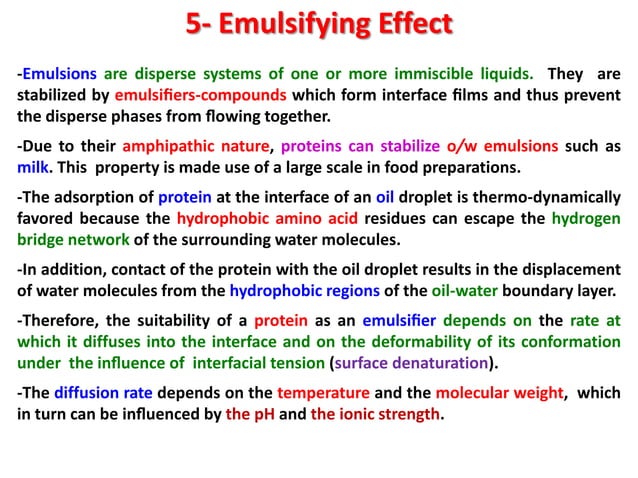 5- Emulsifying Effect

-Emulsions are disperse systems of one or more immiscible liquids. They are stabilized by emulsifiers-compounds which form interface films and thus prevent the disperse phases from flowing together.

-Due to their amphipathic nature, proteins can stabilize o/w emulsions such as milk. This property is made use of a large scale in food preparations.

-The adsorption of protein at the interface of an oil droplet is thermo-dynamically favored because the hydrophobic amino acid residues can escape the hydrogen bridge network of the surrounding water molecules.

-In addition, contact of the protein with the oil droplet results in the displacement of water molecules from the hydrophobic regions of the oil-water boundary layer.

-Therefore, the suitability of a protein as an emulsifier depends on the rate at which it diffuses into the interface and on the deformability of its conformation under the influence of interfacial tension (surface denaturation).

-The diffusion rate depends on the temperature and the molecular weight, which in turn can be influenced by the pH and the ionic strength.